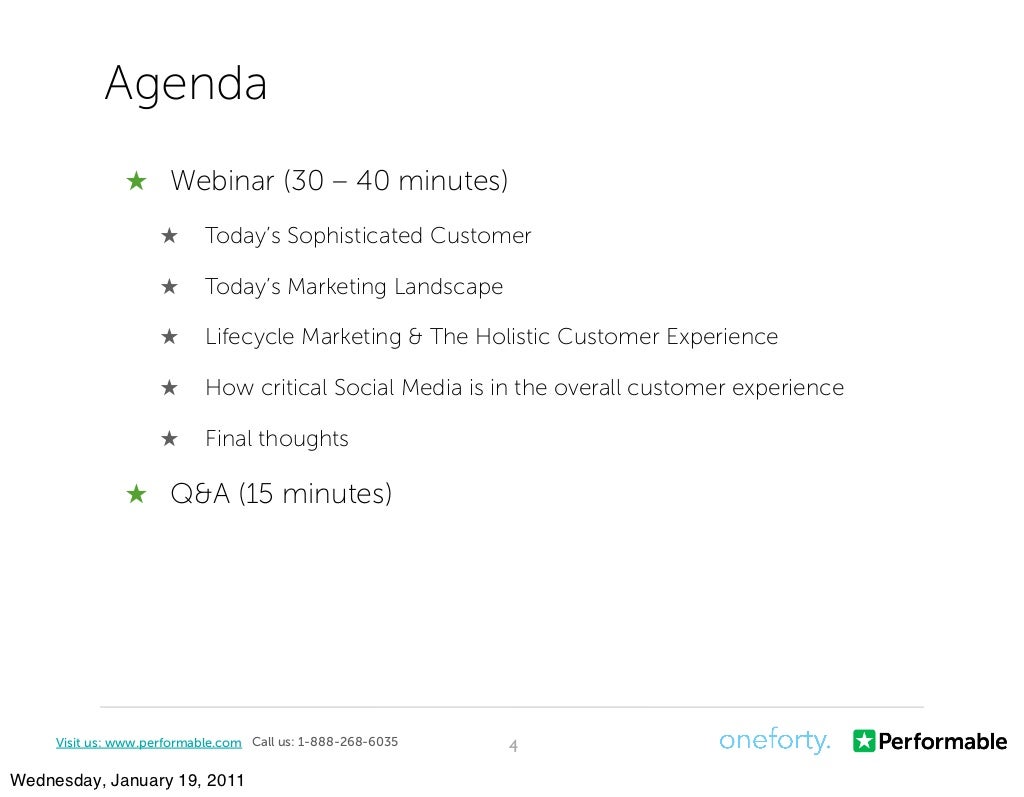 Agenda

★ Webinar (30 – 40 minutes)

★ Today's Sophisticated Customer

★ Today's Marketing Landscape

★ Lifecycle Marketing & The Holistic Customer Experience

★ How critical Social Media is in the overall customer experience

★ Final thoughts

★ Q&A (15 minutes)

Visit us: www.performable.com Call us: 1-888-268-6035 4 oneforty. Performable

Wednesday, January 19, 2011